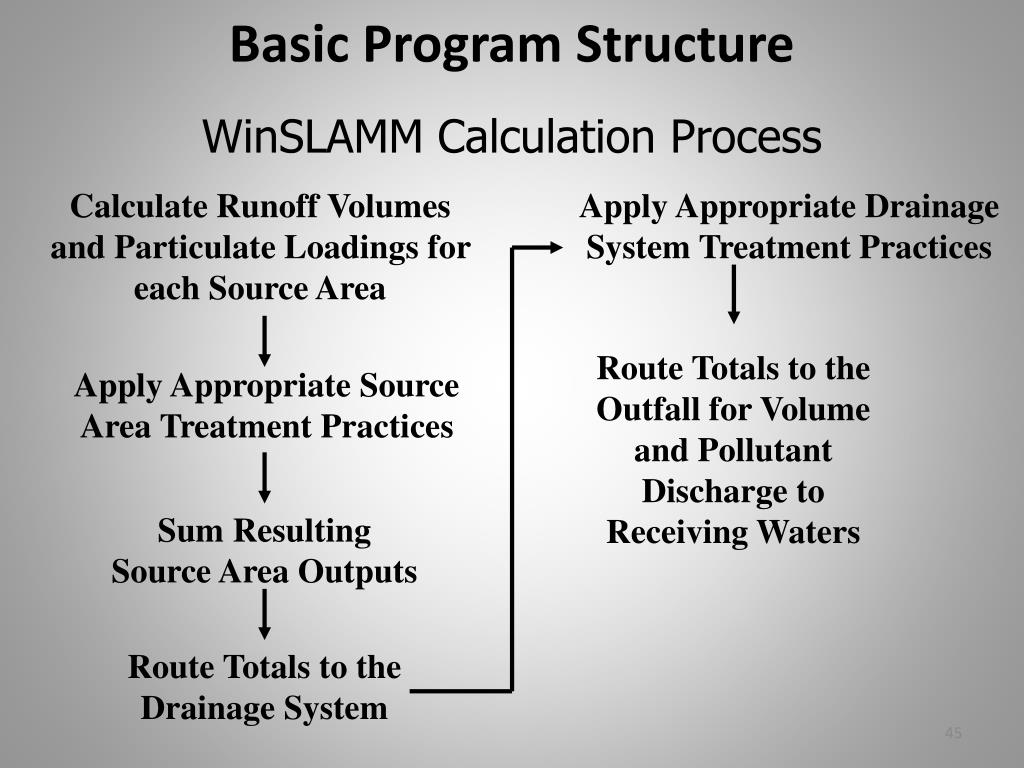 Basic Program Structure

WinSLAMM Calculation Process

Calculate Runoff Volumes and Particulate Loadings for each Source Area

Apply Appropriate Source Area Treatment Practices

Sum Resulting Source Area Outputs

Route Totals to the Drainage System

Apply Appropriate Drainage System Treatment Practices

Route Totals to the Outfall for Volume and Pollutant Discharge to Receiving Waters

45